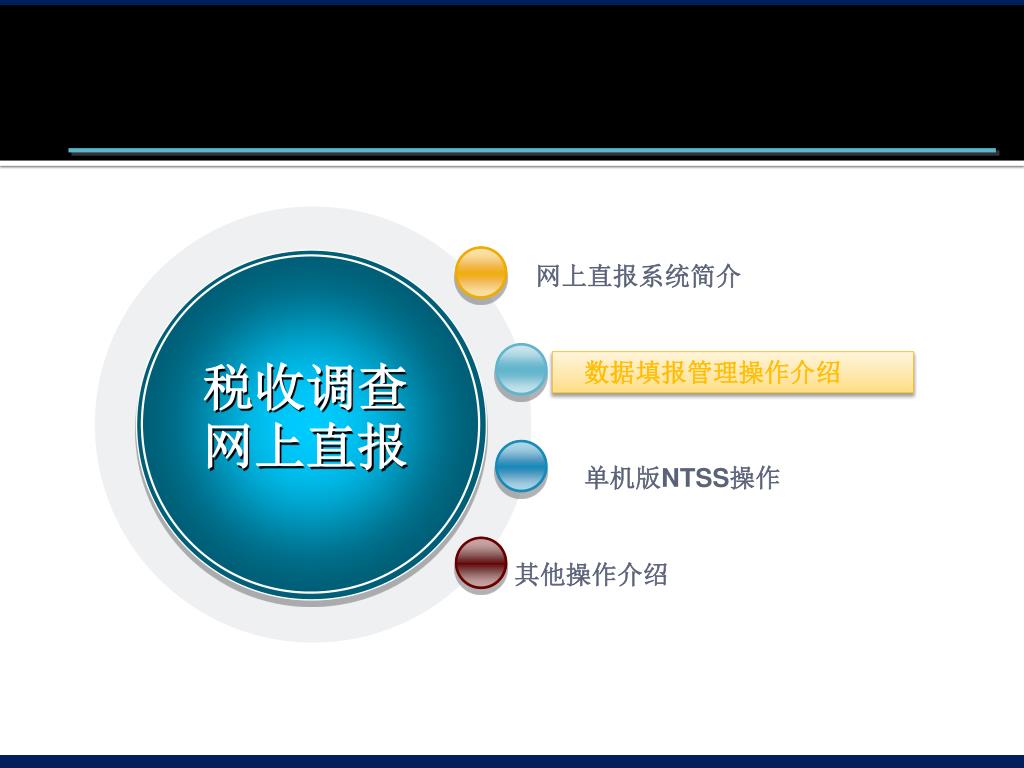 税收调查
网上直报

网上直报系统简介

数据填报管理操作介绍

单机版NTSS操作

其他操作介绍